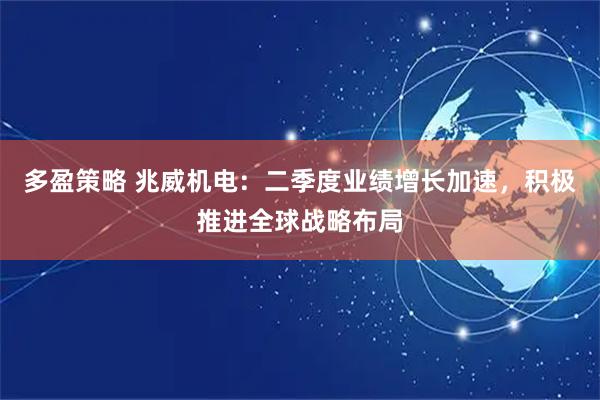 多盈策略 兆威机电：二季度业绩增长加速，积极推进全球战略布局